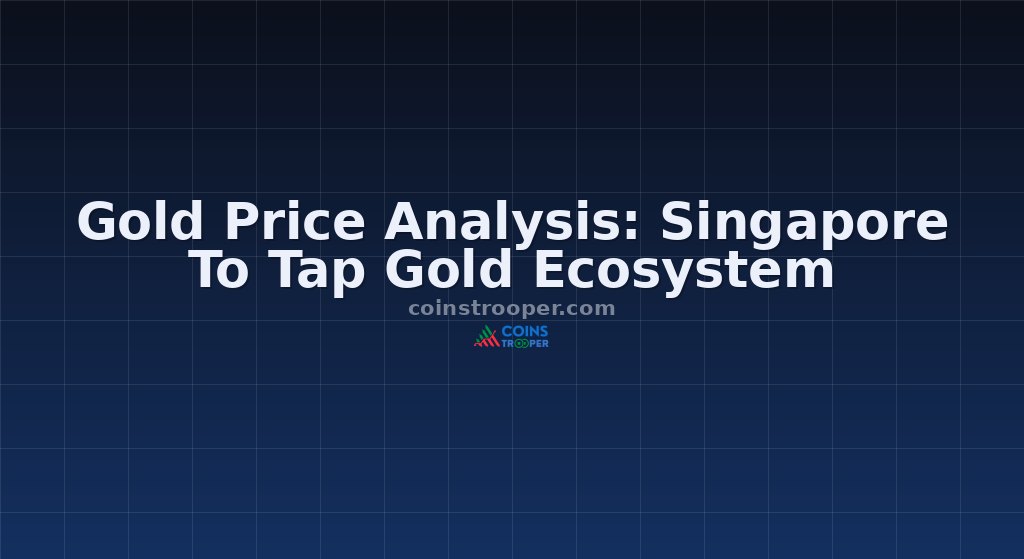 Gold Price Analysis: Singapore To Tap Gold Ecosystem

coinstrooper.com

COINS TROOPER